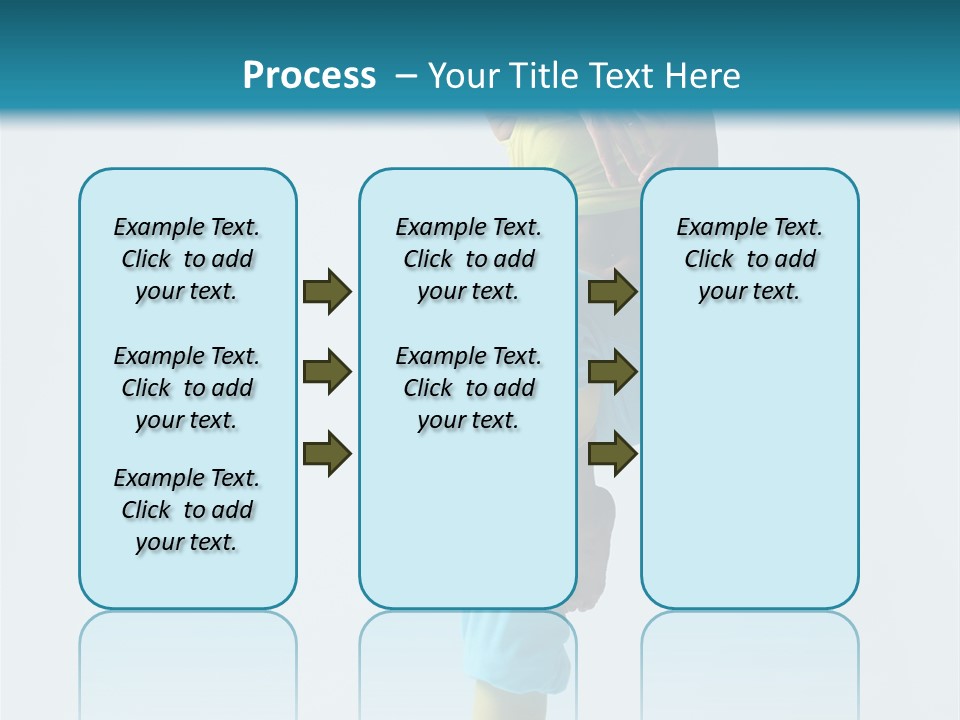 Process – Your Title Text Here

Example Text. Click to add your text.

Example Text. Click to add your text.

Example Text. Click to add your text.

Example Text. Click to add your text.

Example Text. Click to add your text.

Example Text. Click to add your text.